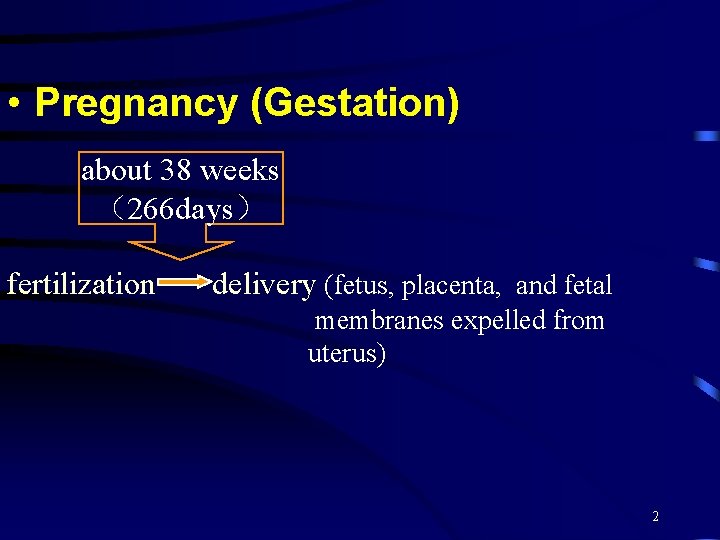 • Pregnancy (Gestation)

about 38 weeks
（266days）

fertilization → delivery (fetus, placenta, and fetal membranes expelled from uterus)

2